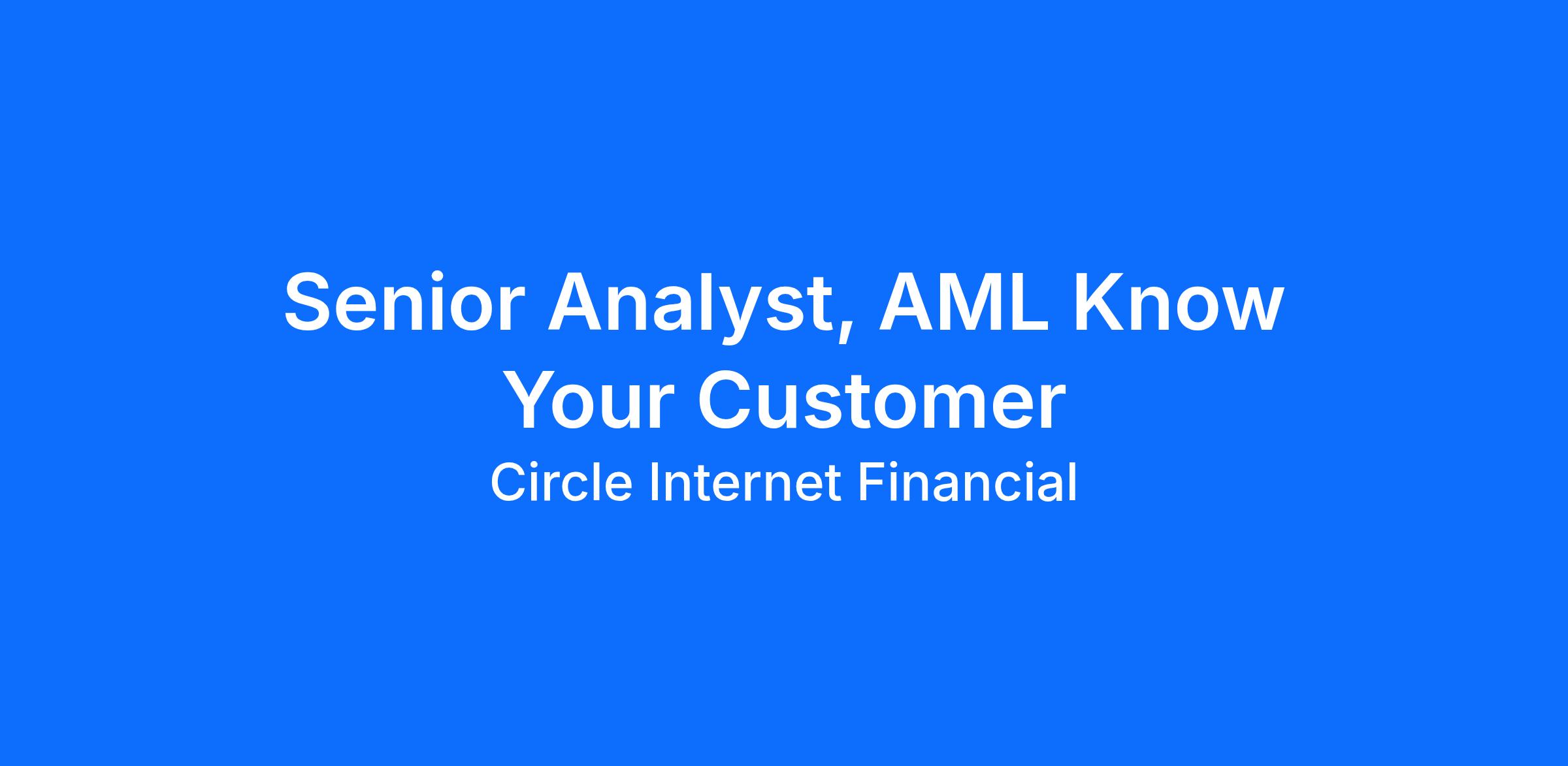 Senior Analyst, AML Know Your Customer

Circle Internet Financial